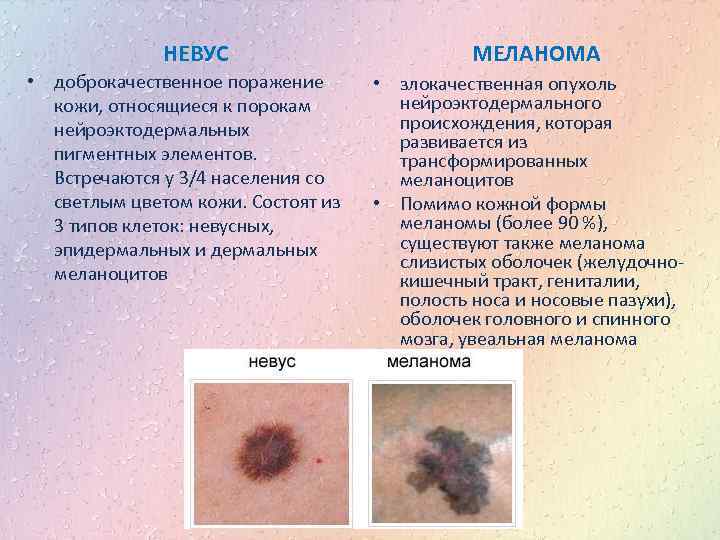 НЕВУС

• доброкачественное поражение кожи, относящиеся к порокам нейроэктодермальных пигментных элементов. Встречаются у 3/4 населения со светлым цветом кожи. Состоят из 3 типов клеток: невусных, эпидермальных и дермальных меланоцитов

МЕЛАНОМА

• злокачественная опухоль нейроэктодермального происхождения, которая развивается из трансформированных меланоцитов

• Помимо кожной формы меланомы (более 90 %), существуют также меланома слизистых оболочек (желудочно-кишечный тракт, гениталии, полость носа и носовые пазухи), оболочек головного и спинного мозга, увеальная меланома

невус

меланома